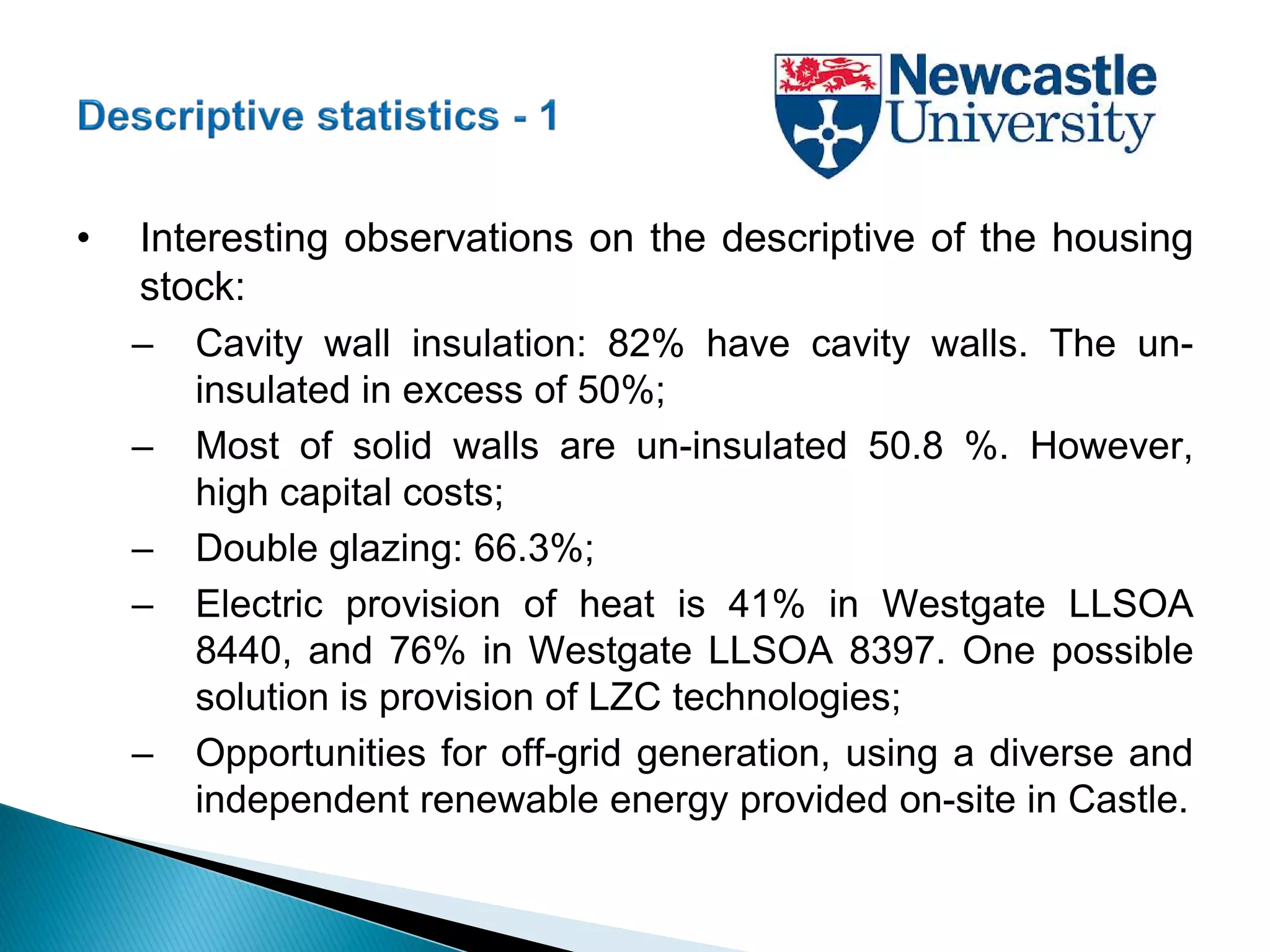 Descriptive statistics - 1

Newcastle University

• Interesting observations on the descriptive of the housing stock:

– Cavity wall insulation: 82% have cavity walls. The un-insulated in excess of 50%;

– Most of solid walls are un-insulated 50.8 %. However, high capital costs;

– Double glazing: 66.3%;

– Electric provision of heat is 41% in Westgate LLSOA 8440, and 76% in Westgate LLSOA 8397. One possible solution is provision of LZC technologies;

– Opportunities for off-grid generation, using a diverse and independent renewable energy provided on-site in Castle.